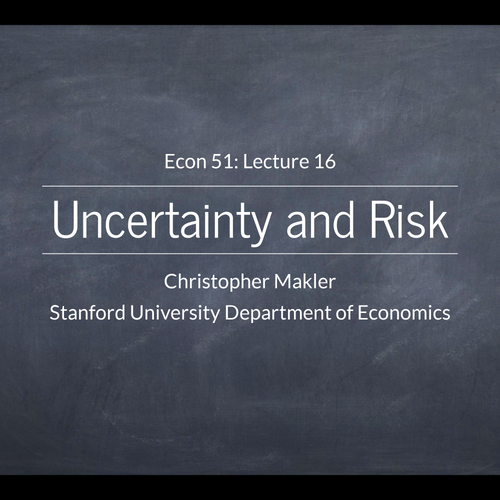 Econ 51: Lecture 16

Uncertainty and Risk

Christopher Makler

Stanford University Department of Economics